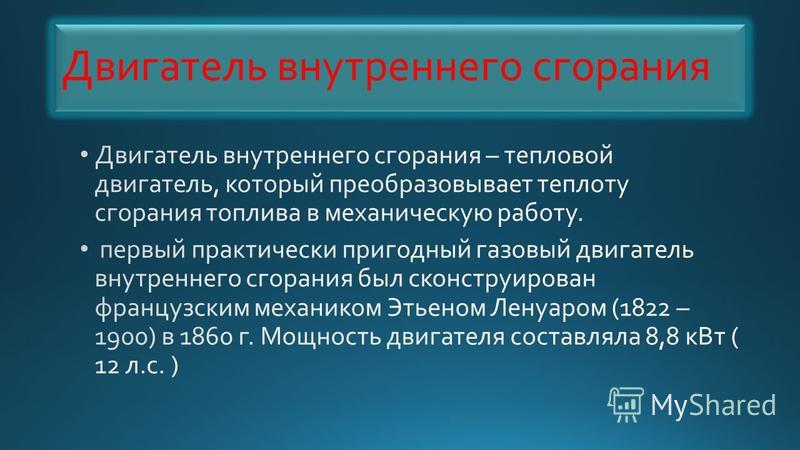 Двигатель внутреннего сгорания

• Двигатель внутреннего сгорания – тепловой двигатель, который преобразовывает теплоту сгорания топлива в механическую работу.

• первый практически пригодный газовый двигатель внутреннего сгорания был сконструирован французским механиком Этьеном Ленуаром (1822 – 1900) в 1860 г. Мощность двигателя составляла 8,8 кВт ( 12 л.с. )

MyShared